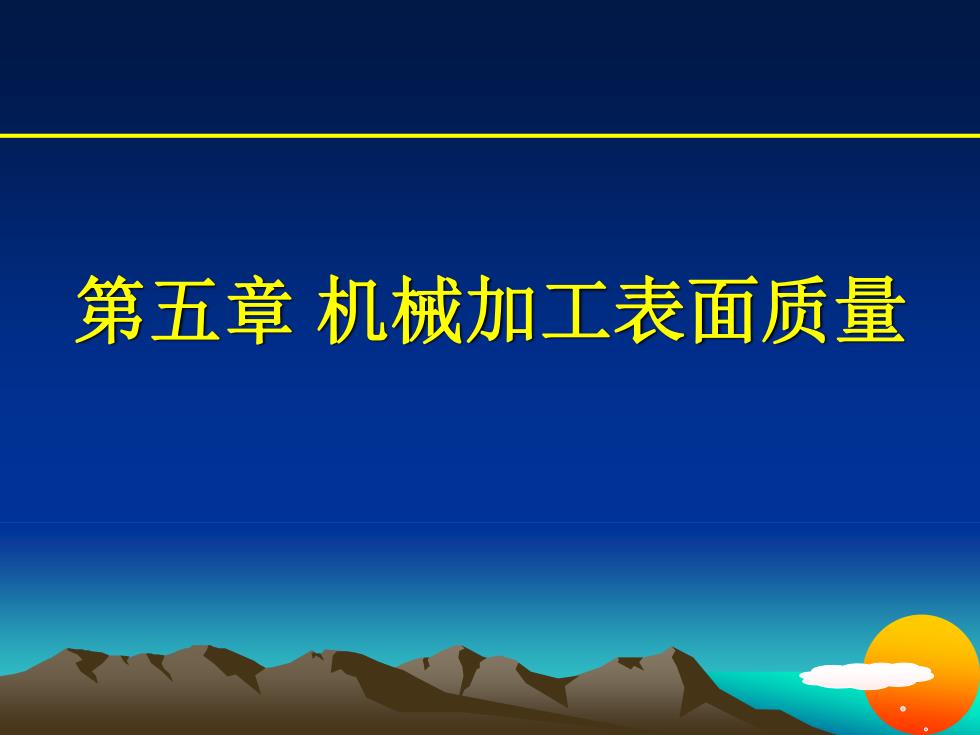 第五章 机械加工表面质量